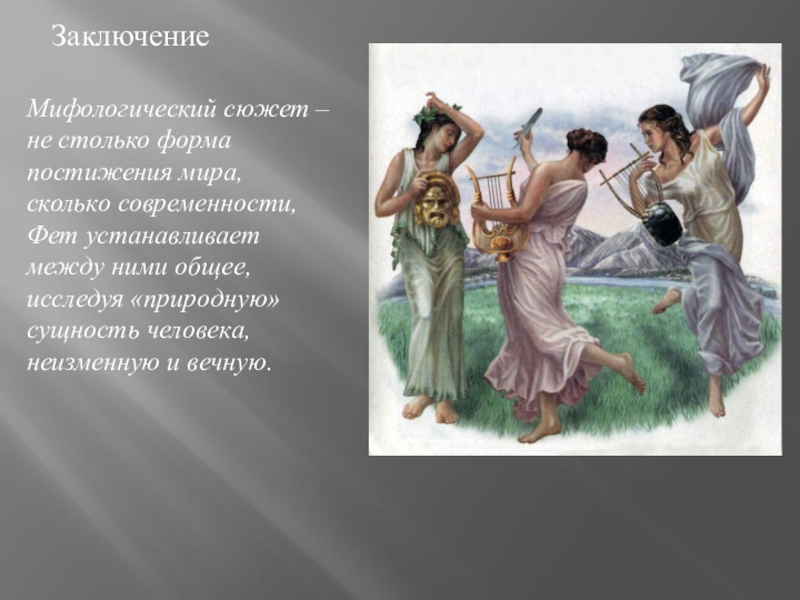 Заключение

Мифологический сюжет – не столько форма постижения мира, сколько современности, Фет устанавливает между ними общее, исследуя «природную» сущность человека, неизменную и вечную.